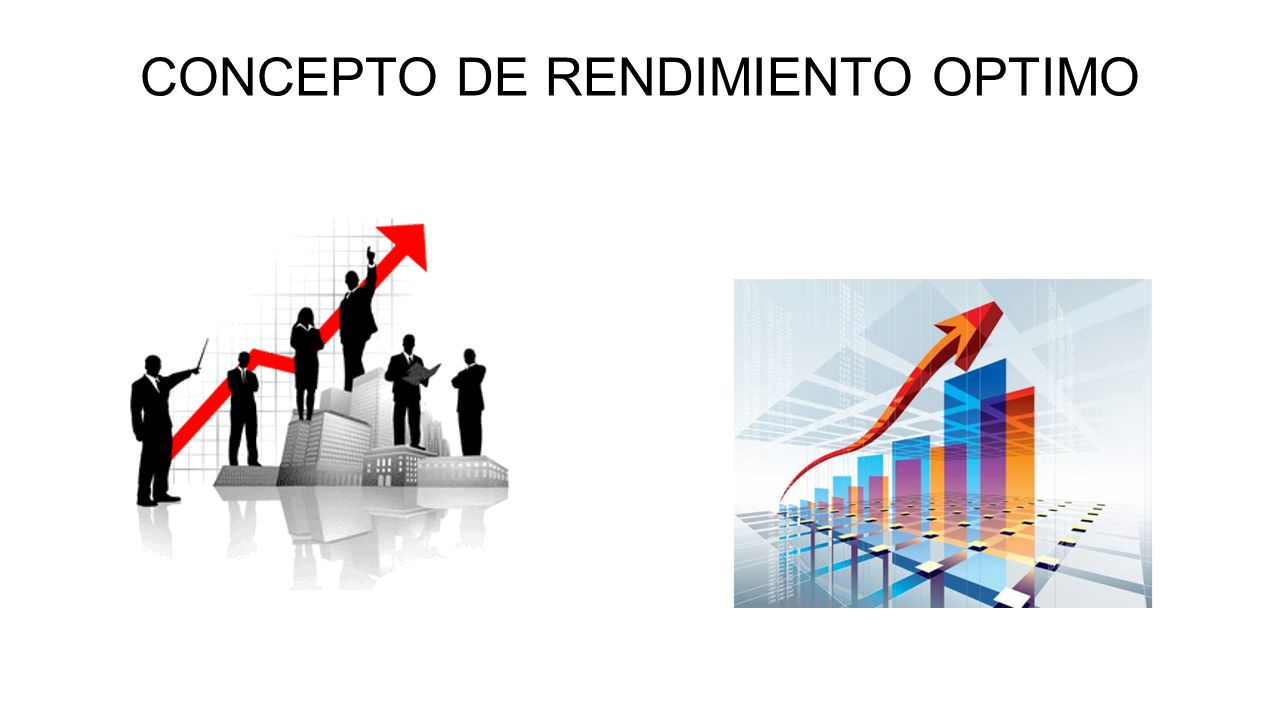 CONCEPTO DE RENDIMIENTO OPTIMO